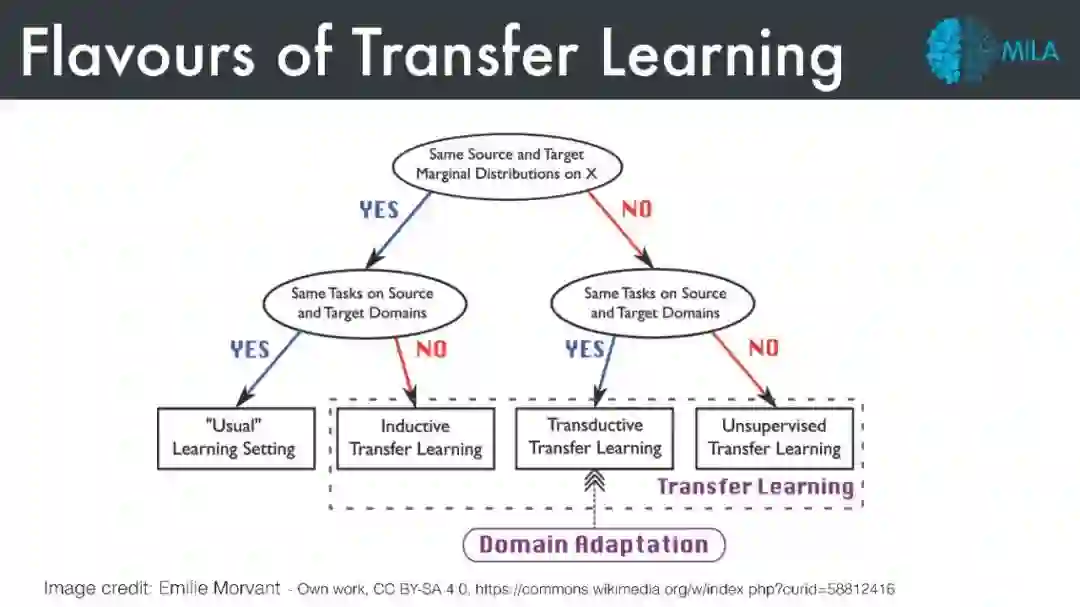 Flavours of Transfer Learning

MILA

Same Source and Target Marginal Distributions on X

YES

NO

Same Tasks on Source and Target Domains

Same Tasks on Source and Target Domains

YES

NO

YES

NO

"Usual" Learning Setting

Inductive Transfer Learning

Transductive Transfer Learning

Unsupervised Transfer Learning

Transfer Learning

Domain Adaptation

Image credit: Emilie Morvant - Own work, CC BY-SA 4.0, https://commons.wikimedia.org/w/index.php?curid=58812416